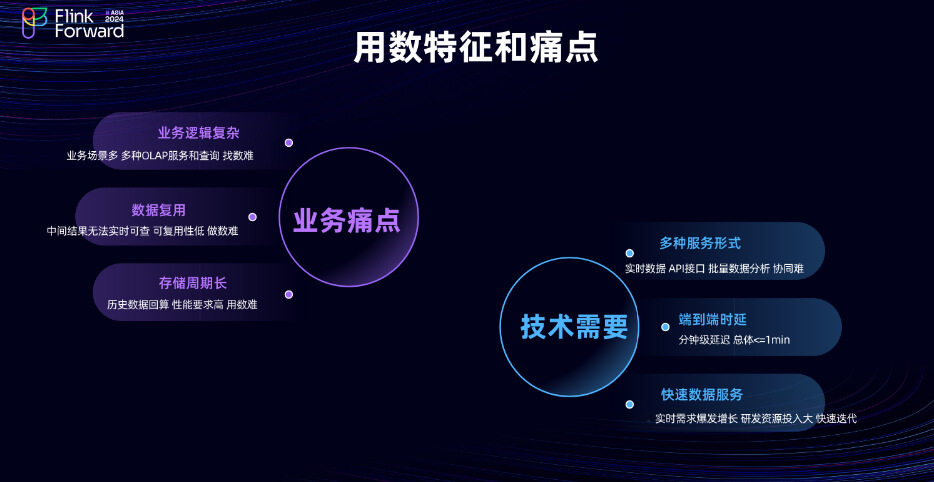 Flink Forward ASIA 2024

用数特征和痛点

业务逻辑复杂
业务场景多 多种OLAP服务和查询 找数难

数据复用
中间结果无法实时可查 可复用性低 做数难

存储周期长
历史数据回算 性能要求高 用数难

业务痛点

技术需要

多种服务形式
实时数据 API接口 批量数据分析 协同难

端到端时延
分钟级延迟 总体<=1min

快速数据服务
实时需求爆发增长 研发资源投入大 快速迭代